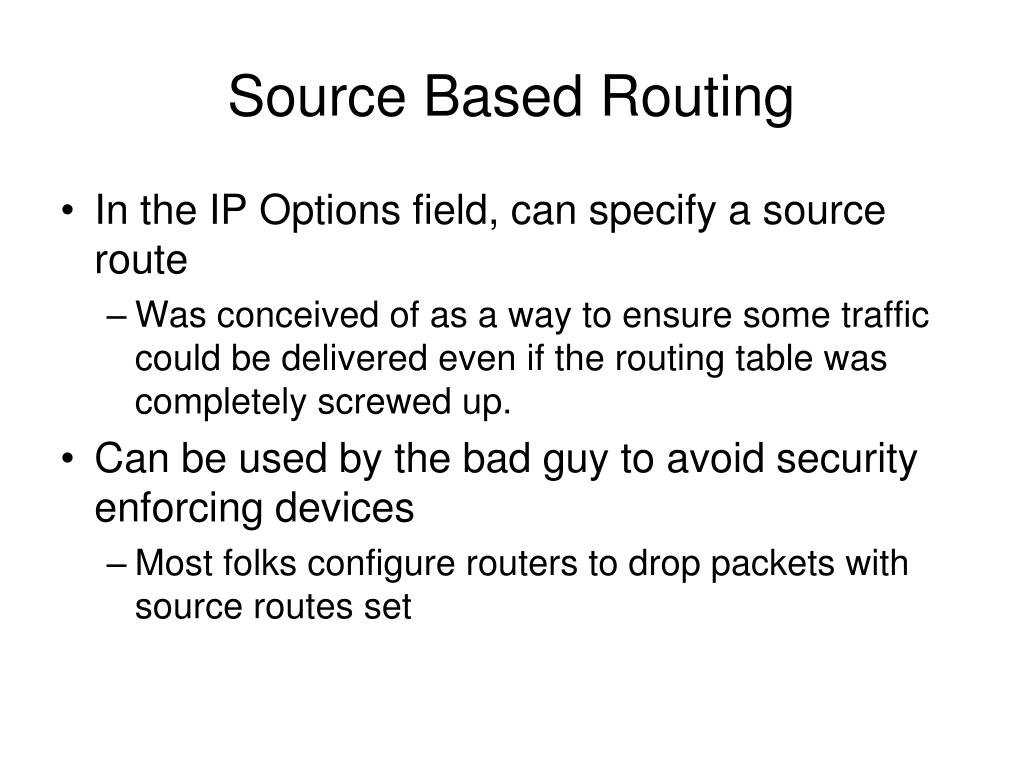 Source Based Routing

• In the IP Options field, can specify a source route

– Was conceived of as a way to ensure some traffic could be delivered even if the routing table was completely screwed up.

• Can be used by the bad guy to avoid security enforcing devices

– Most folks configure routers to drop packets with source routes set